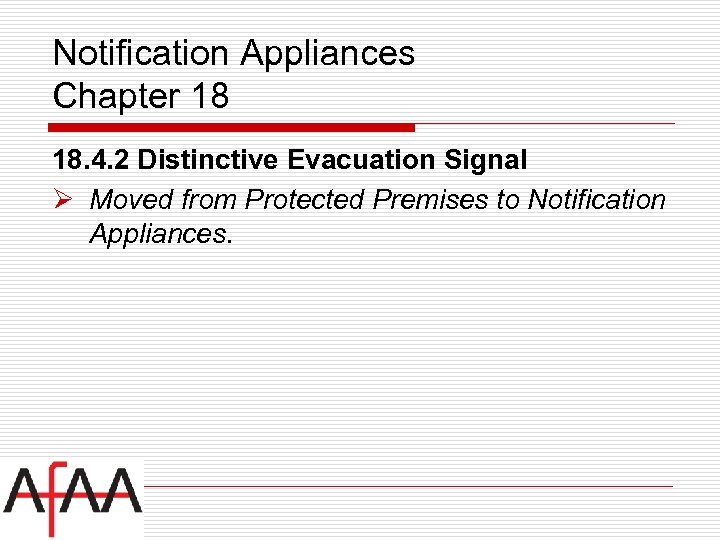 Notification Appliances
Chapter 18

18.4.2 Distinctive Evacuation Signal

➢ Moved from Protected Premises to Notification Appliances.

AfAA